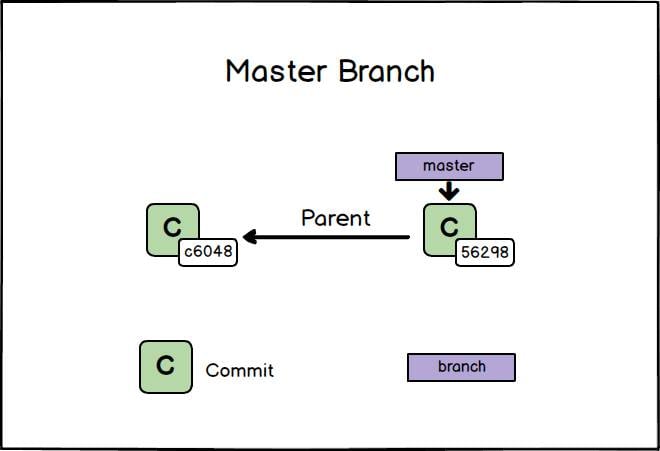 Master Branch

master

C
c6048

Parent

C
56298

C
Commit

branch